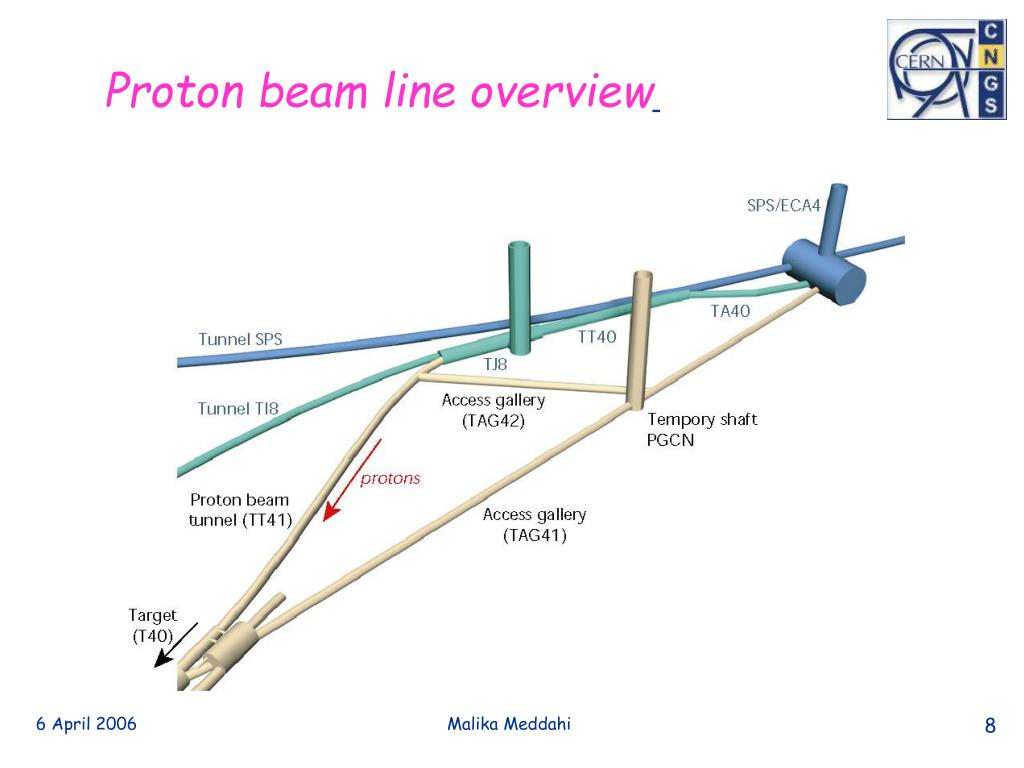 Proton beam line overview

CERN
C
N
G
S

SPS/ECA4
TA40
TT40
Tunnel SPS
TJ8
Tunnel TI8
Access gallery (TAG42)
Tempory shaft PGCN
protons
Proton beam tunnel (TT41)
Access gallery (TAG41)
Target (T40)

6 April 2006
Malika Meddahi
8